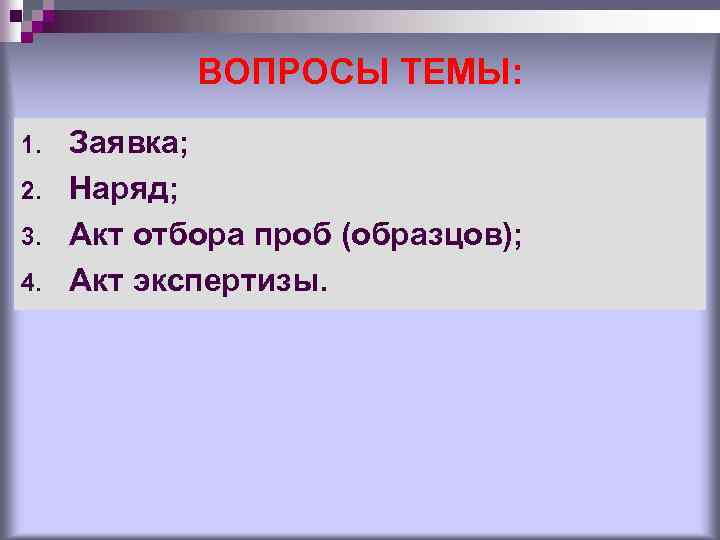 ВОПРОСЫ ТЕМЫ:

1. Заявка;
2. Наряд;
3. Акт отбора проб (образцов);
4. Акт экспертизы.